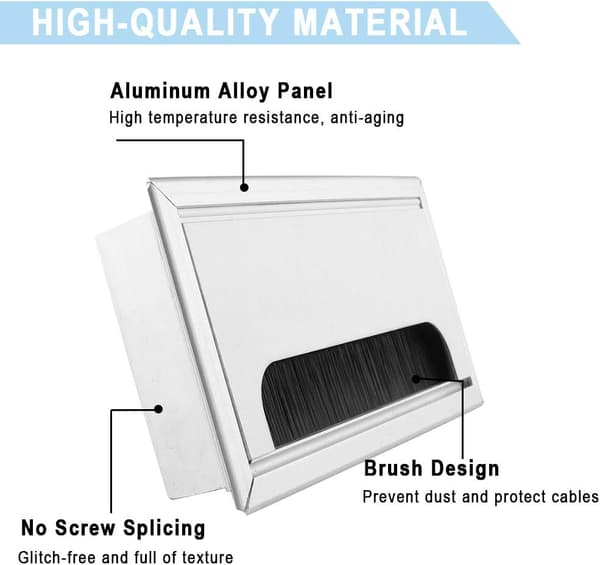 HIGH-QUALITY MATERIAL

Aluminum Alloy Panel
High temperature resistance, anti-aging

Brush Design
Prevent dust and protect cables

No Screw Splicing
Glitch-free and full of texture